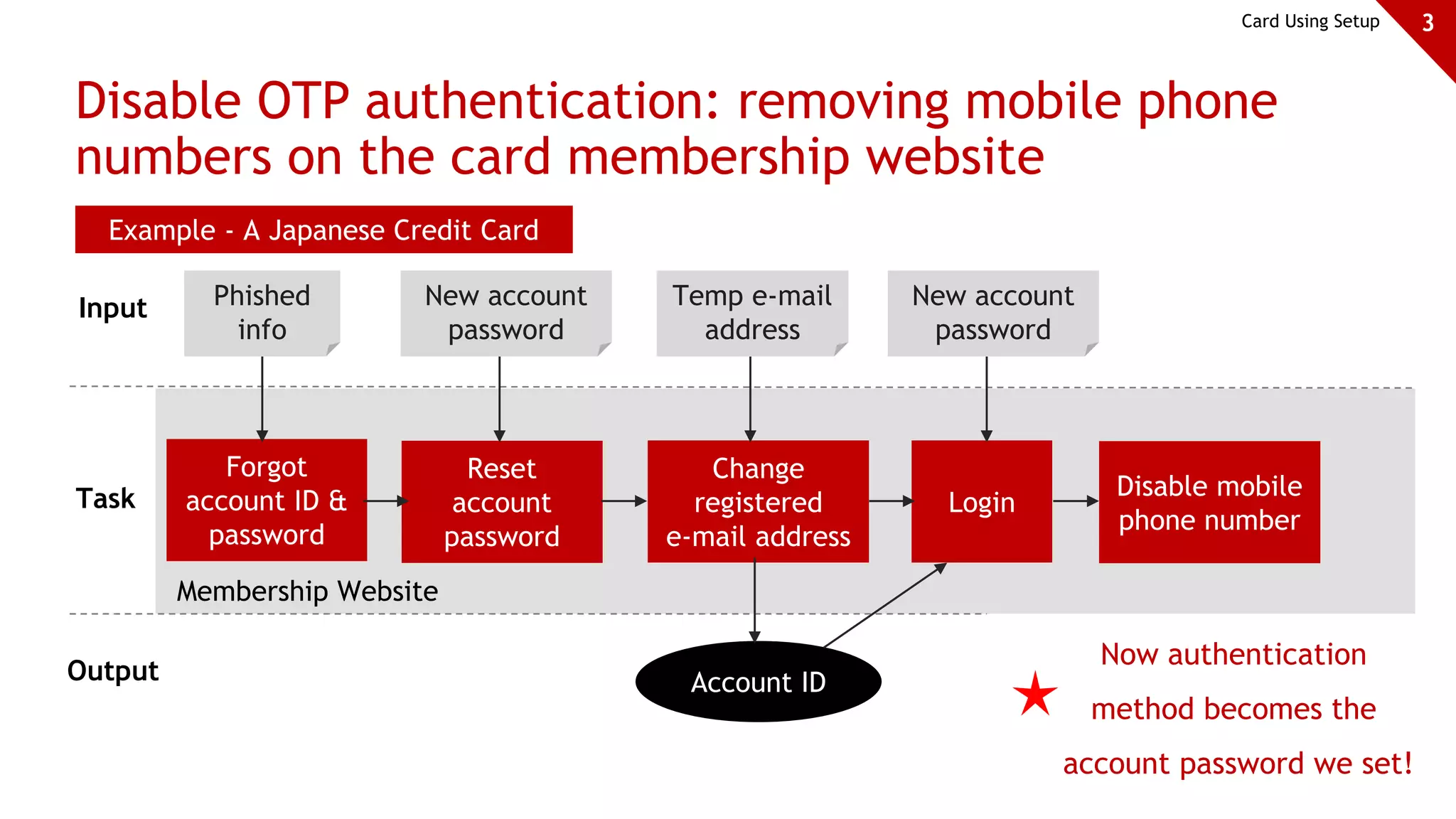 Card Using Setup

3

Disable OTP authentication: removing mobile phone numbers on the card membership website

Example - A Japanese Credit Card

Input

Phished info

New account password

Temp e-mail address

New account password

Task

Forgot account ID & password

Reset account password

Change registered e-mail address

Login

Disable mobile phone number

Membership Website

Output

Account ID

Now authentication method becomes the account password we set!